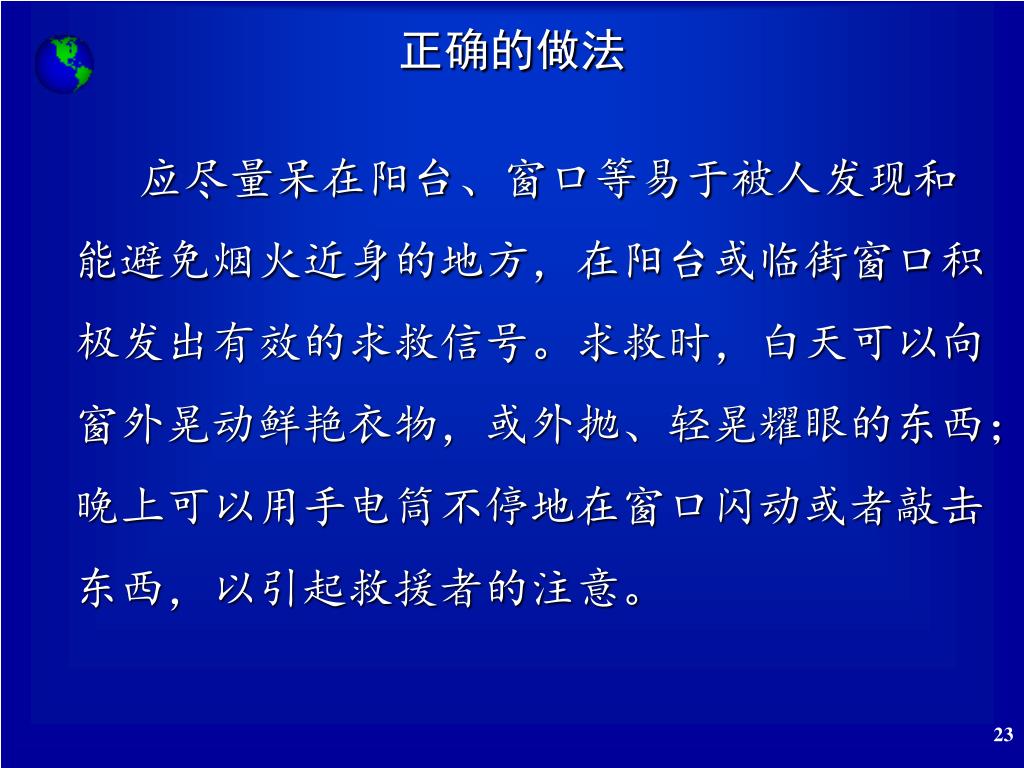 正确的做法

应尽量呆在阳台、窗口等易于被人发现和能避免烟火近身的地方，在阳台或临街窗口积极发出有效的求救信号。求救时，白天可以向窗外晃动鲜艳衣物，或外抛、轻晃耀眼的东西；晚上可以用手电筒不停地在窗口闪动或者敲击东西，以引起救援者的注意。

23